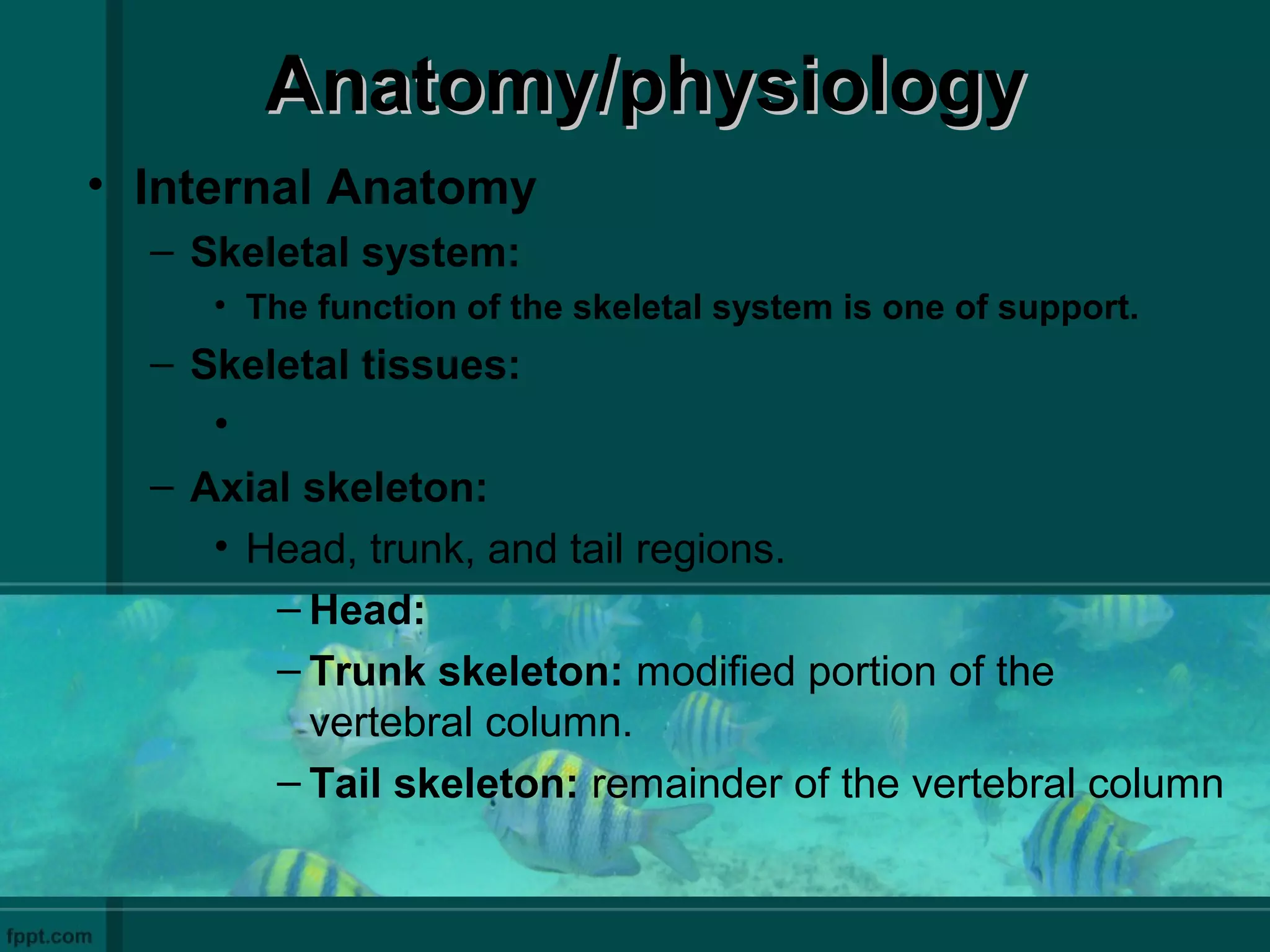 Anatomy/physiology

• Internal Anatomy

– Skeletal system:

• The function of the skeletal system is one of support.

– Skeletal tissues:

•

– Axial skeleton:

• Head, trunk, and tail regions.

– Head:

– Trunk skeleton: modified portion of the vertebral column.

– Tail skeleton: remainder of the vertebral column

fppt.com